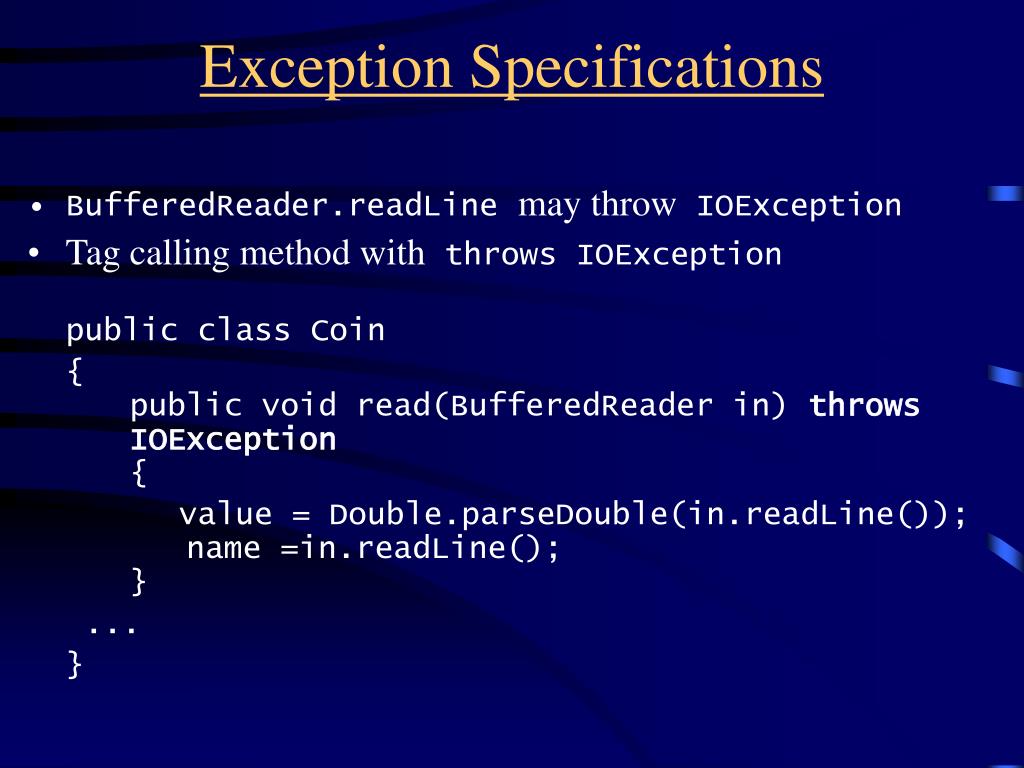 Exception Specifications

• BufferedReader.readLine may throw IOException
• Tag calling method with throws IOException

public class Coin
{
    public void read(BufferedReader in) throws IOException
    {
        value = Double.parseDouble(in.readLine());
        name =in.readLine();
    }
  ...
}